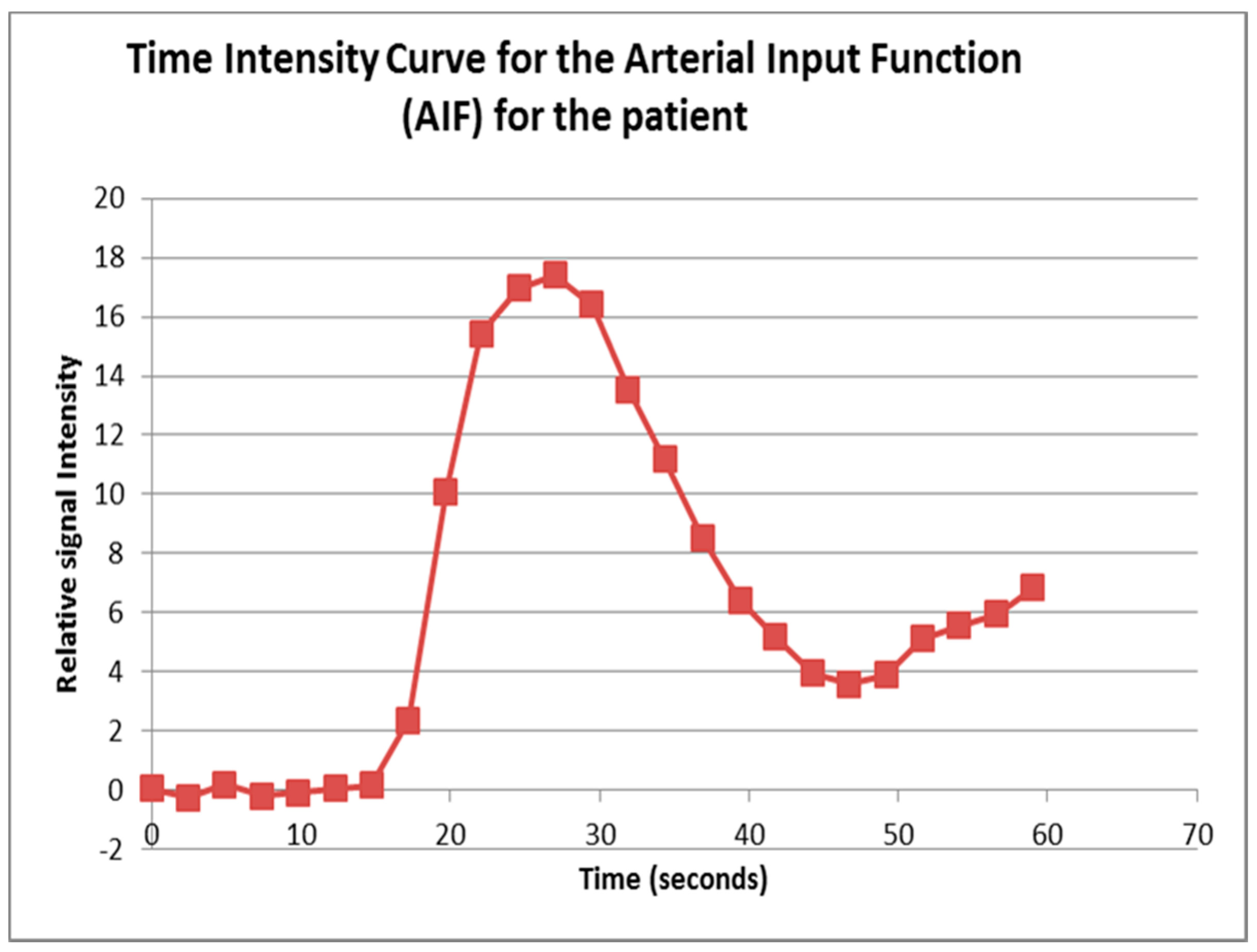 Time Intensity Curve for the Arterial Input Function (AIF) for the patient

Relative signal Intensity

20
18
16
14
12
10
8
6
4
2
0
-2

0
10
20
30
40
50
60
70

Time (seconds)